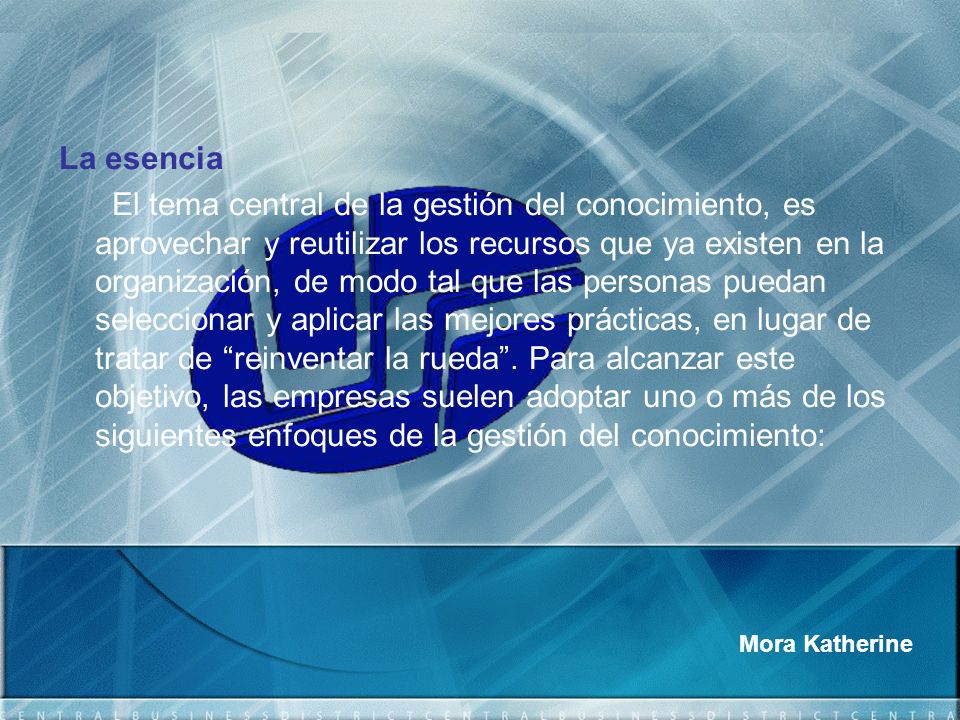 La esencia

El tema central de la gestión del conocimiento, es aprovechar y reutilizar los recursos que ya existen en la organización, de modo tal que las personas puedan seleccionar y aplicar las mejores prácticas, en lugar de tratar de “reinventar la rueda”. Para alcanzar este objetivo, las empresas suelen adoptar uno o más de los siguientes enfoques de la gestión del conocimiento:

Mora Katherine

CENTRALBUSINESSDISTRICTCENTRALBUSINESSDISTRICTCENTRA